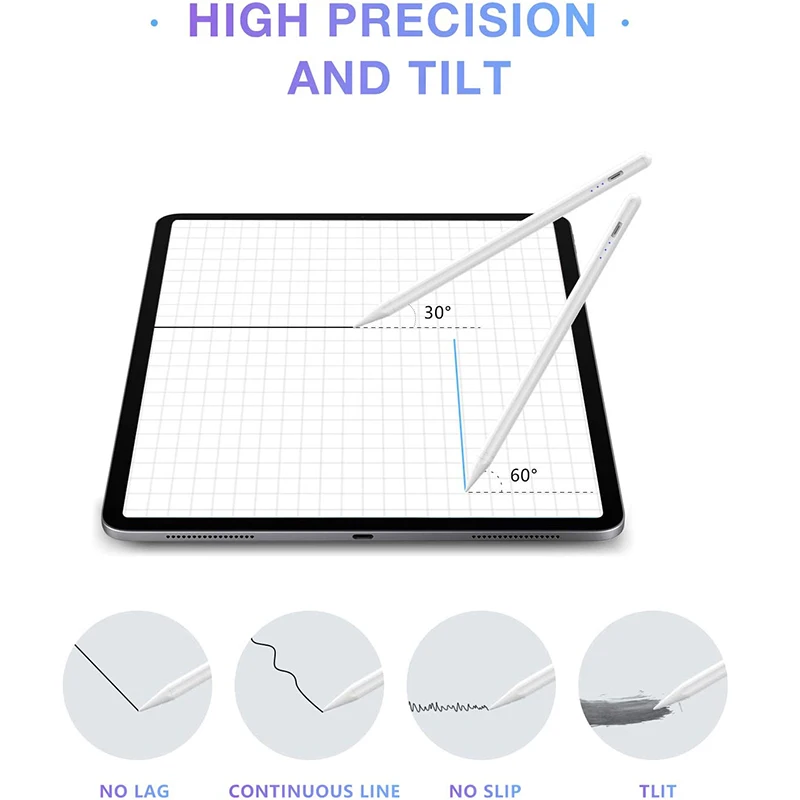 · HIGH PRECISION ·
AND TILT

30°

60°

NO LAG

CONTINUOUS LINE

NO SLIP

TLIT